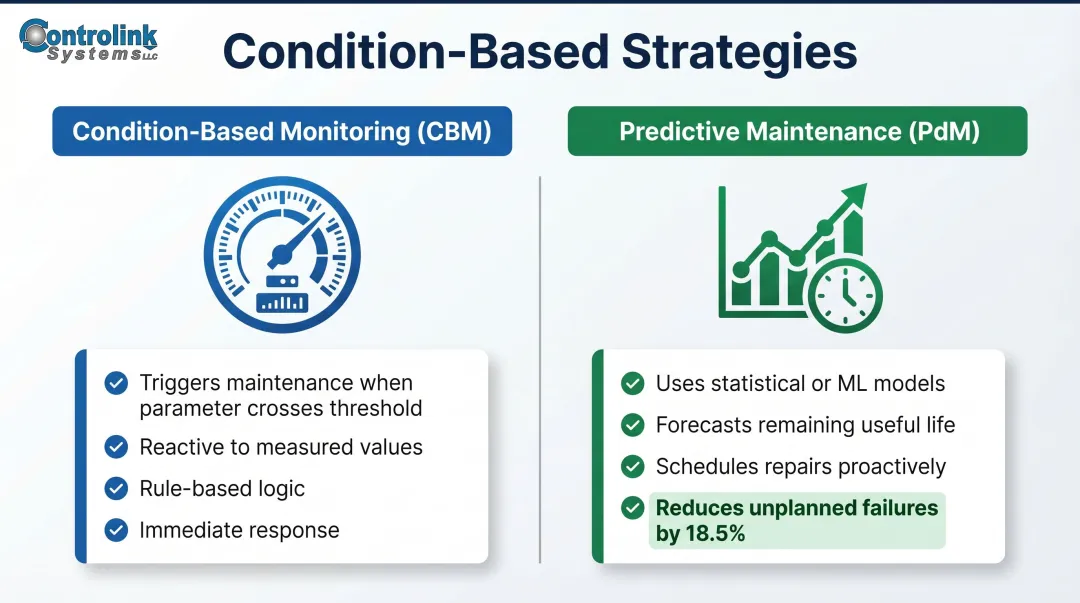 Controlink Systems LLC

Condition-Based Strategies

Condition-Based Monitoring (CBM)

Triggers maintenance when parameter crosses threshold

Reactive to measured values

Rule-based logic

Immediate response

Predictive Maintenance (PdM)

Uses statistical or ML models

Forecasts remaining useful life

Schedules repairs proactively

Reduces unplanned failures by 18.5%